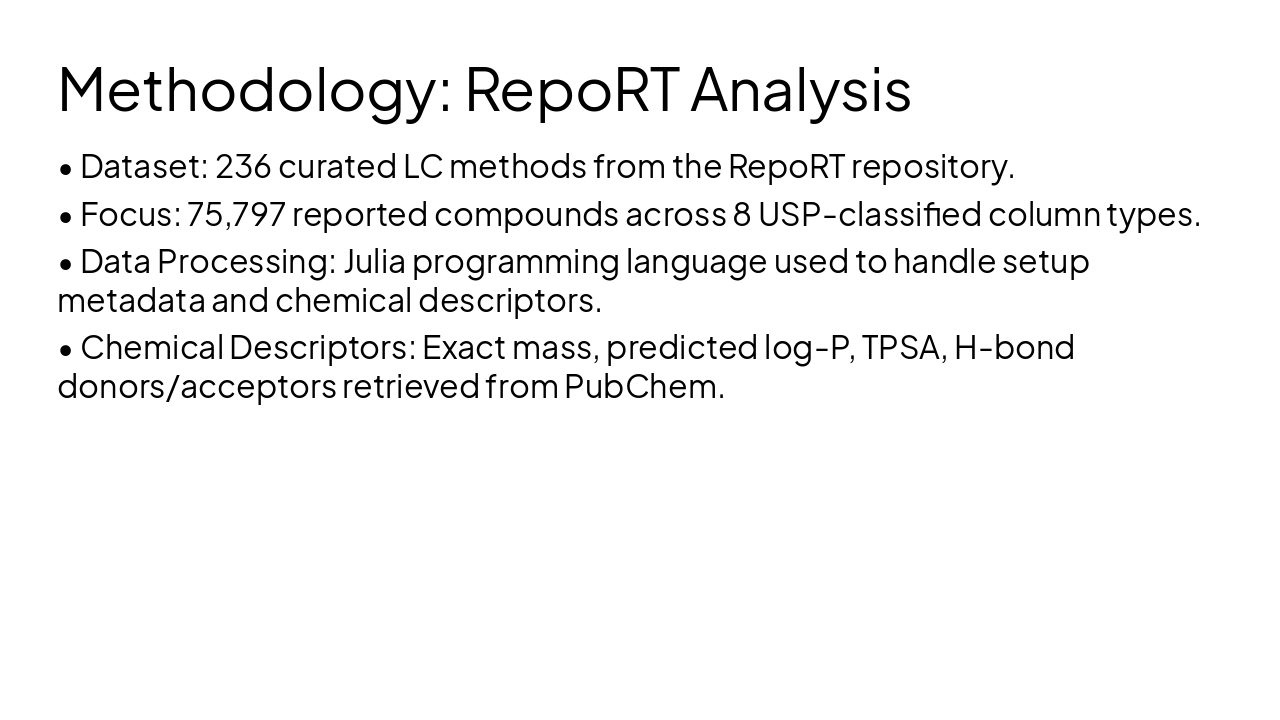 Methodology: RepoRT Analysis

• Dataset: 236 curated LC methods from the RepoRT repository.

• Focus: 75,797 reported compounds across 8 USP-classified column types.

• Data Processing: Julia programming language used to handle setup metadata and chemical descriptors.

• Chemical Descriptors: Exact mass, predicted log-P, TPSA, H-bond donors/acceptors retrieved from PubChem.